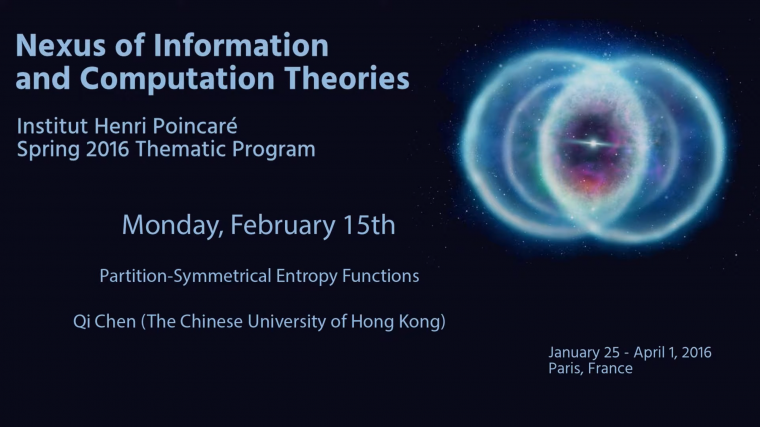 Nexus of Information and Computation Theories

Institut Henri Poincaré
Spring 2016 Thematic Program

Monday, February 15th

Partition-Symmetrical Entropy Functions

Qi Chen (The Chinese University of Hong Kong)

January 25 - April 1, 2016
Paris, France